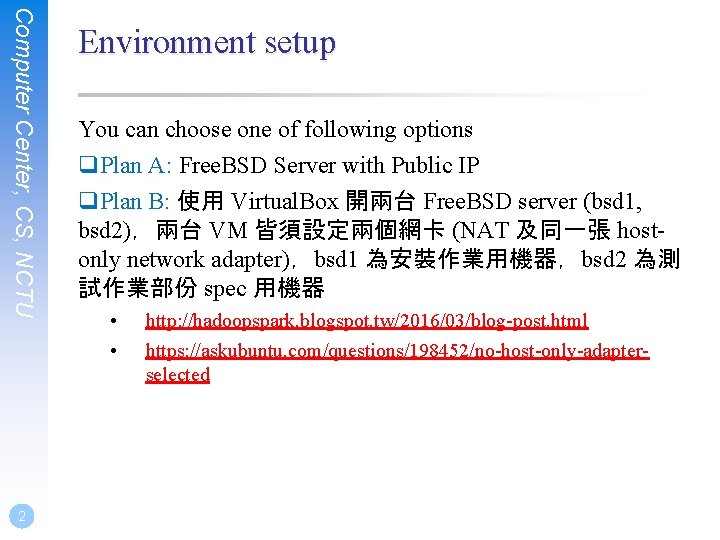 Computer Center, CS, NCTU

Environment setup

You can choose one of following options

❑Plan A: FreeBSD Server with Public IP

❑Plan B: 使用 VirtualBox 開兩台 FreeBSD server (bsd1, bsd2)，兩台 VM 皆須設定兩個網卡 (NAT 及同一張 host-only network adapter)，bsd1 為安裝作業用機器，bsd2 為測試作業部份 spec 用機器

• http://hadoopspark.blogspot.tw/2016/03/blog-post.html

• https://askubuntu.com/questions/198452/no-host-only-adapter-selected

2